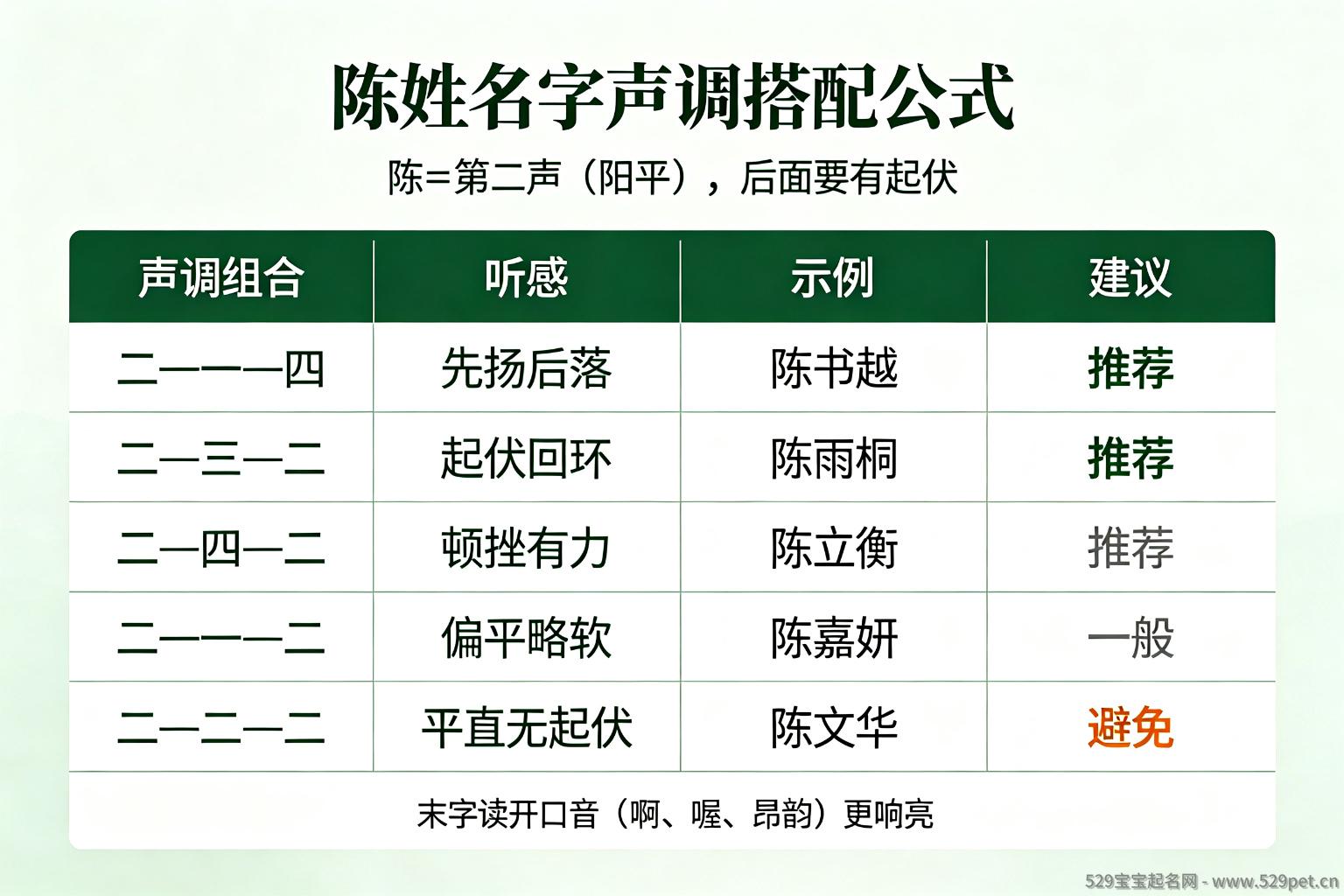 陈姓名字声调搭配公式

陈=第二声（阳平），后面要有起伏

| 声调组合 | 听感 | 示例 | 建议 |
|---|---|---|---|
| 二—一—四 | 先扬后落 | 陈书越 | 推荐 |
| 二—三—二 | 起伏回环 | 陈雨桐 | 推荐 |
| 二—四—二 | 顿挫有力 | 陈立衡 | 推荐 |
| 二—一—二 | 偏平略软 | 陈嘉妍 | 一般 |
| 二—二—二 | 平直无起伏 | 陈文华 | 避免 |

末字读开口音（啊、喔、昂韵）更响亮

529宝宝起名网 - www.529pet.cn